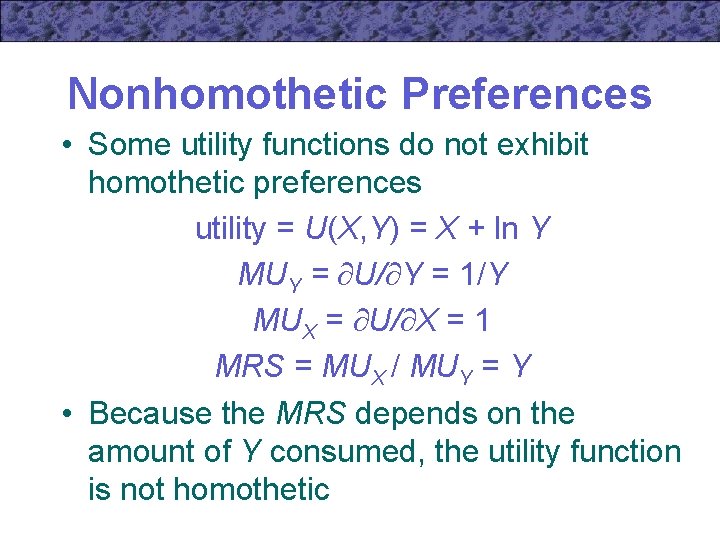 Nonhomothetic Preferences

• Some utility functions do not exhibit homothetic preferences

utility = $U(X,Y) = X + \ln Y$

$MU_Y = \partial U/\partial Y = 1/Y$

$MU_X = \partial U/\partial X = 1$

$MRS = MU_X / MU_Y = Y$

• Because the $MRS$ depends on the amount of $Y$ consumed, the utility function is not homothetic